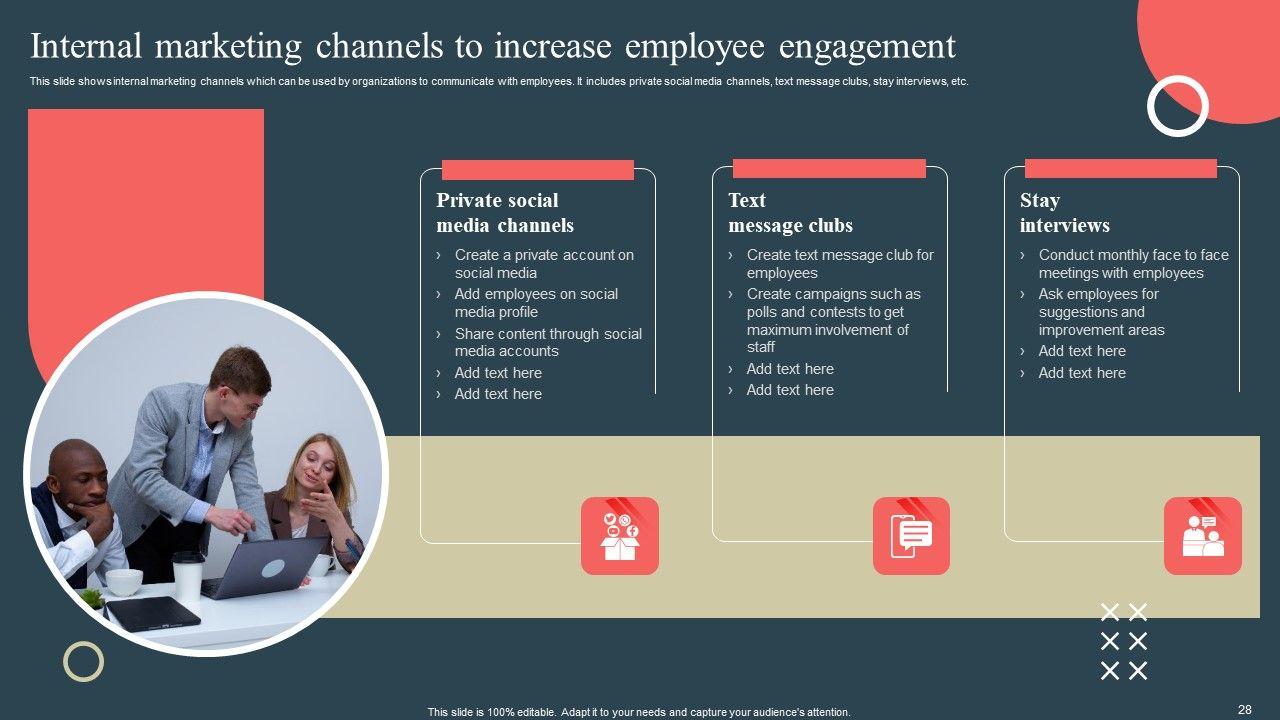 Internal marketing channels to increase employee engagement

This slide shows internal marketing channels which can be used by organizations to communicate with employees. It includes private social media channels, text message clubs, stay interviews, etc.

Private social media channels

› Create a private account on social media
› Add employees on social media profile
› Share content through social media accounts
› Add text here
› Add text here

Text message clubs

› Create text message club for employees
› Create campaigns such as polls and contests to get maximum involvement of staff
› Add text here
› Add text here

Stay interviews

› Conduct monthly face to face meetings with employees
› Ask employees for suggestions and improvement areas
› Add text here
› Add text here

This slide is 100% editable. Adapt it to your needs and capture your audience's attention.

28